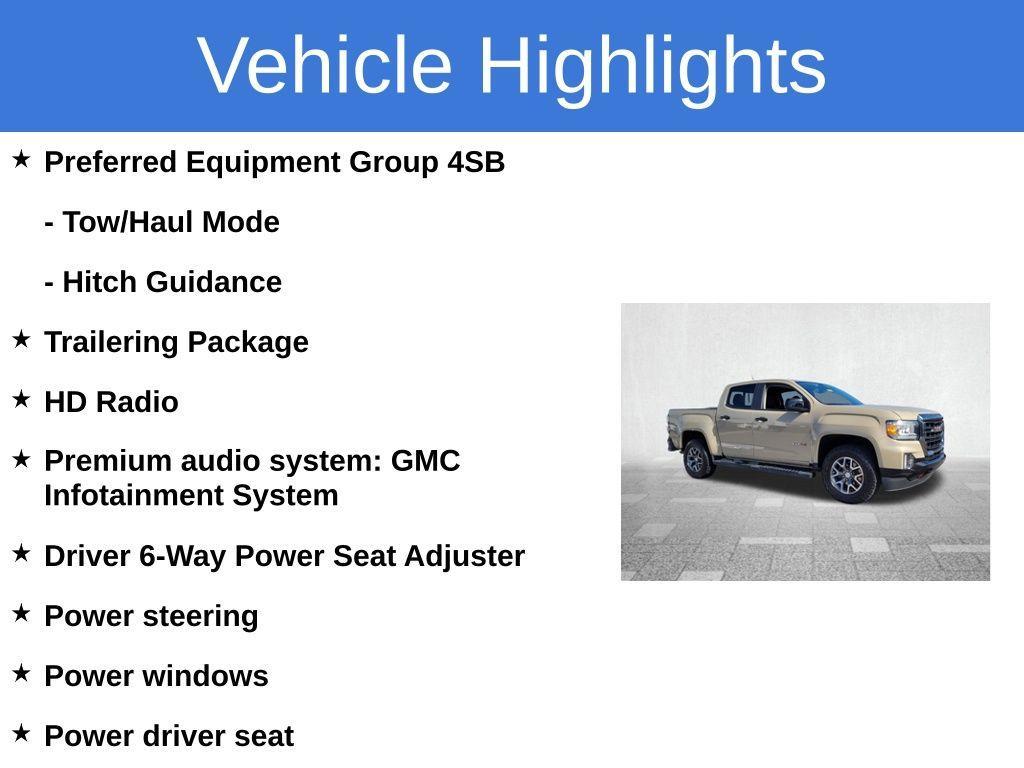 Vehicle Highlights

★ Preferred Equipment Group 4SB

- Tow/Haul Mode

- Hitch Guidance

★ Trailering Package

★ HD Radio

★ Premium audio system: GMC Infotainment System

★ Driver 6-Way Power Seat Adjuster

★ Power steering

★ Power windows

★ Power driver seat